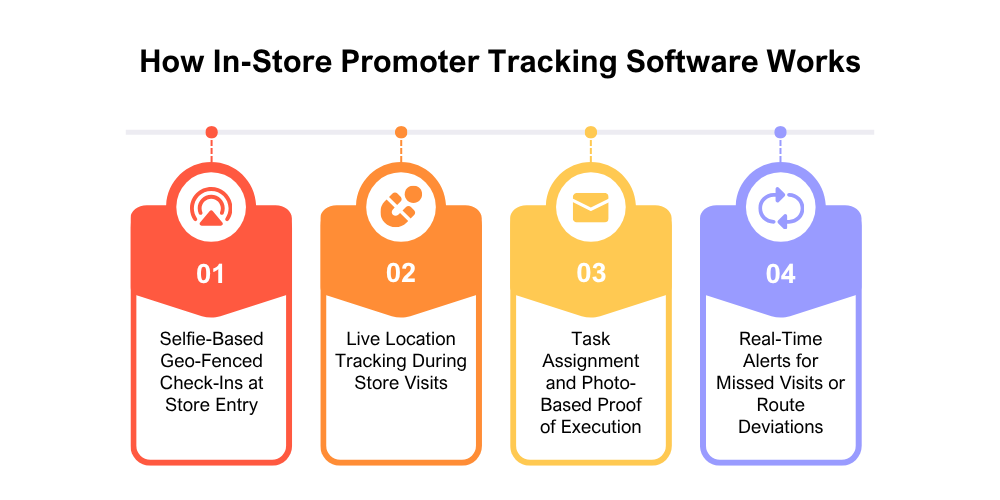 How In-Store Promoter Tracking Software Works

01

Selfie-Based Geo-Fenced Check-Ins at Store Entry

02

Live Location Tracking During Store Visits

03

Task Assignment and Photo-Based Proof of Execution

04

Real-Time Alerts for Missed Visits or Route Deviations